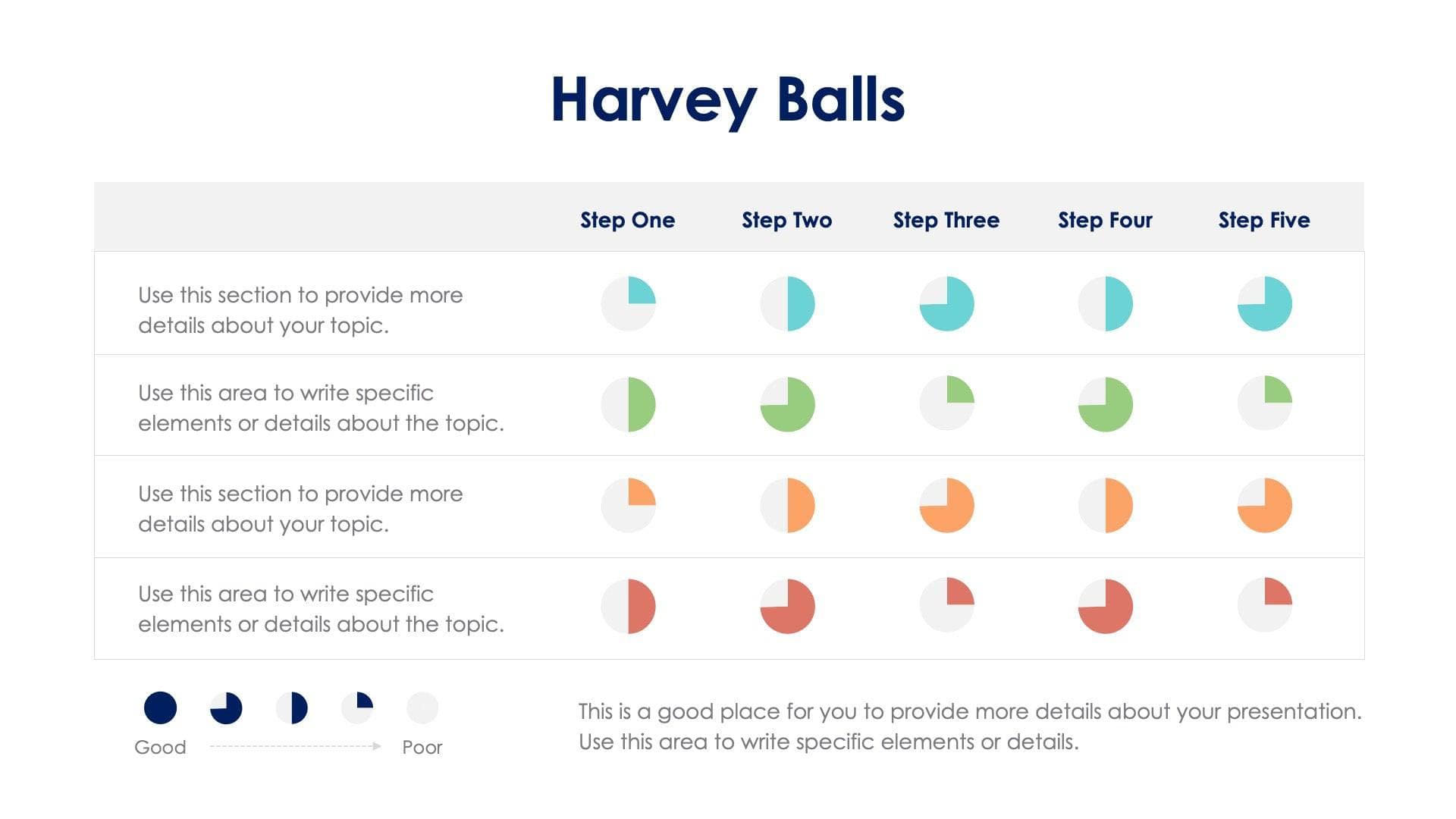 Harvey Balls

| | Step One | Step Two | Step Three | Step Four | Step Five |
|---|---|---|---|---|---|
| Use this section to provide more details about your topic. | | | | | |
| Use this area to write specific elements or details about the topic. | | | | | |
| Use this section to provide more details about your topic. | | | | | |
| Use this area to write specific elements or details about the topic. | | | | | |

Good Poor

This is a good place for you to provide more details about your presentation. Use this area to write specific elements or details.